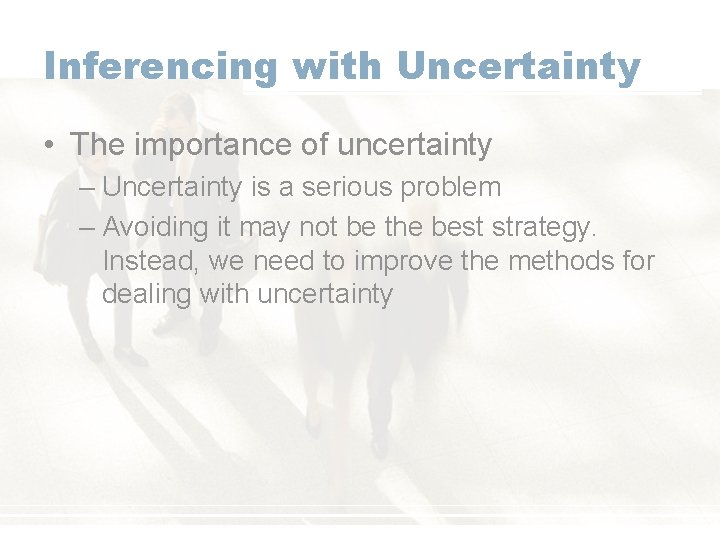 Inferencing with Uncertainty

• The importance of uncertainty
  – Uncertainty is a serious problem
  – Avoiding it may not be the best strategy. Instead, we need to improve the methods for dealing with uncertainty